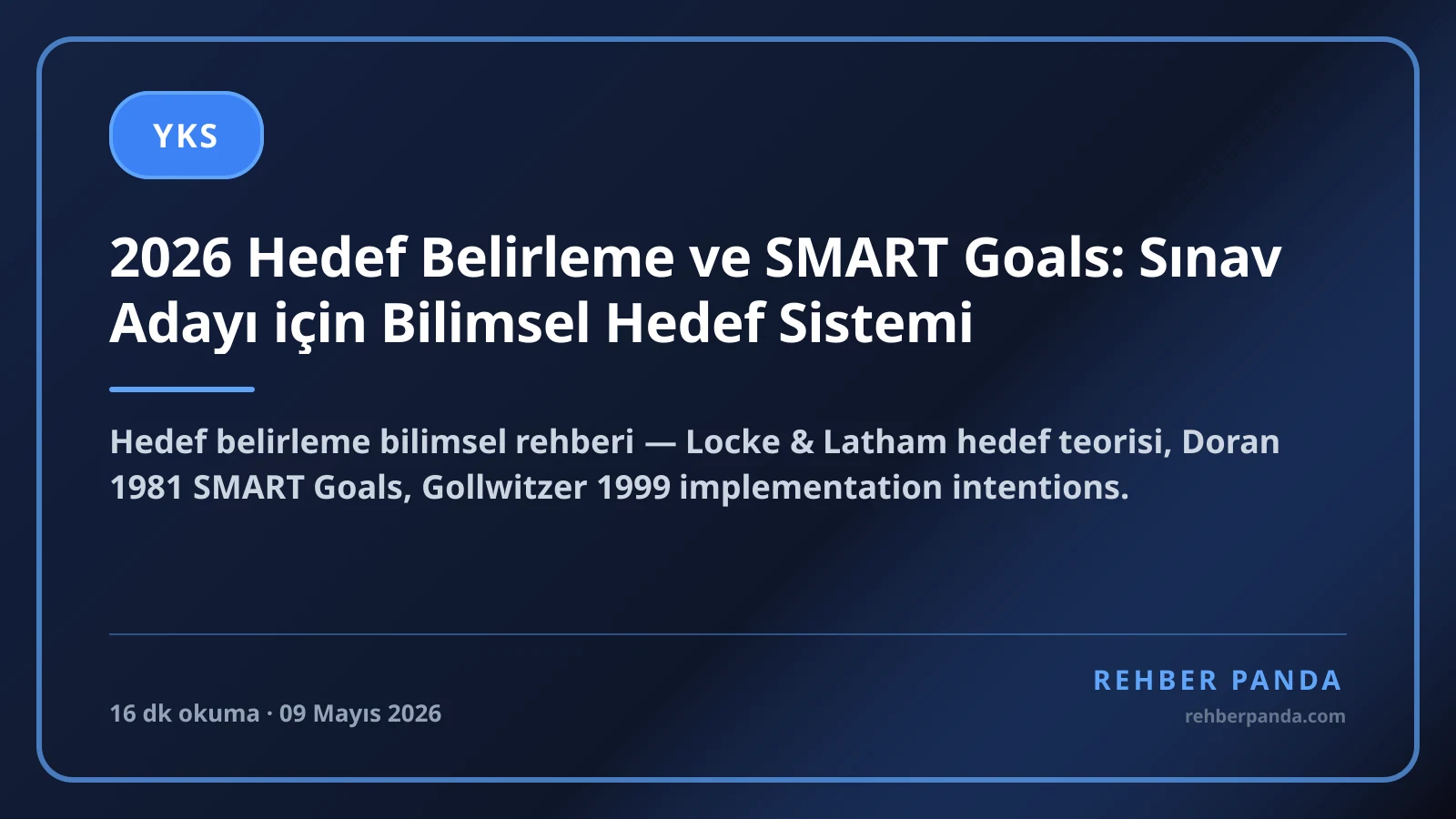 YKS

2026 Hedef Belirleme ve SMART Goals: Sınav Adayı için Bilimsel Hedef Sistemi

Hedef belirleme bilimsel rehberi — Locke & Latham hedef teorisi, Doran 1981 SMART Goals, Gollwitzer 1999 implementation intentions.

16 dk okuma · 09 Mayıs 2026

REHBER PANDA
rehberpanda.com